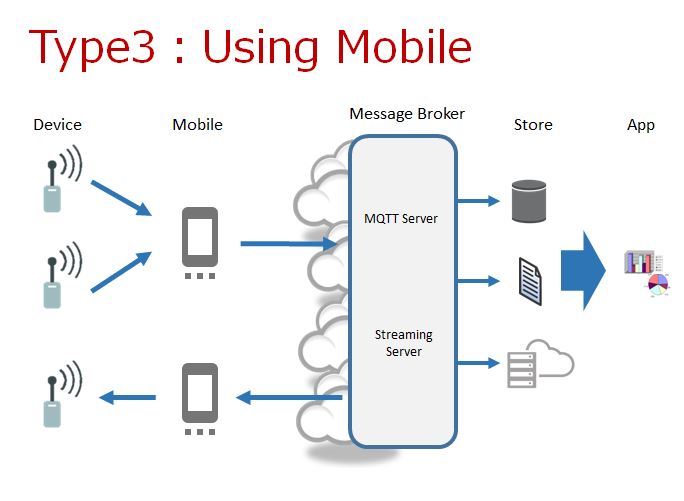 Type3 : Using Mobile

Device

Mobile

Message Broker

Store

App

MQTT Server

Streaming Server